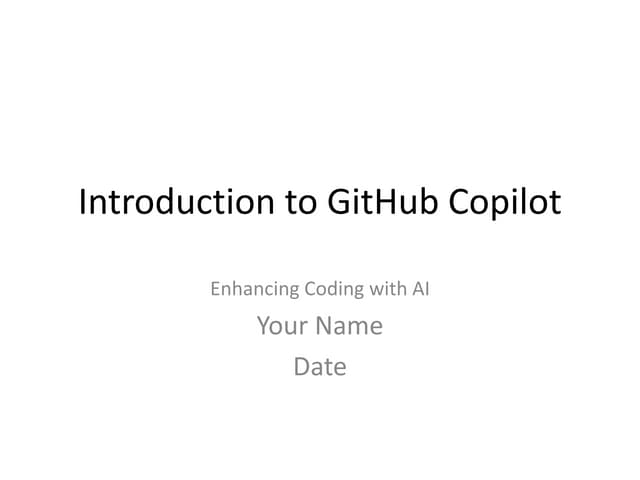 Introduction to GitHub Copilot

Enhancing Coding with AI
Your Name
Date